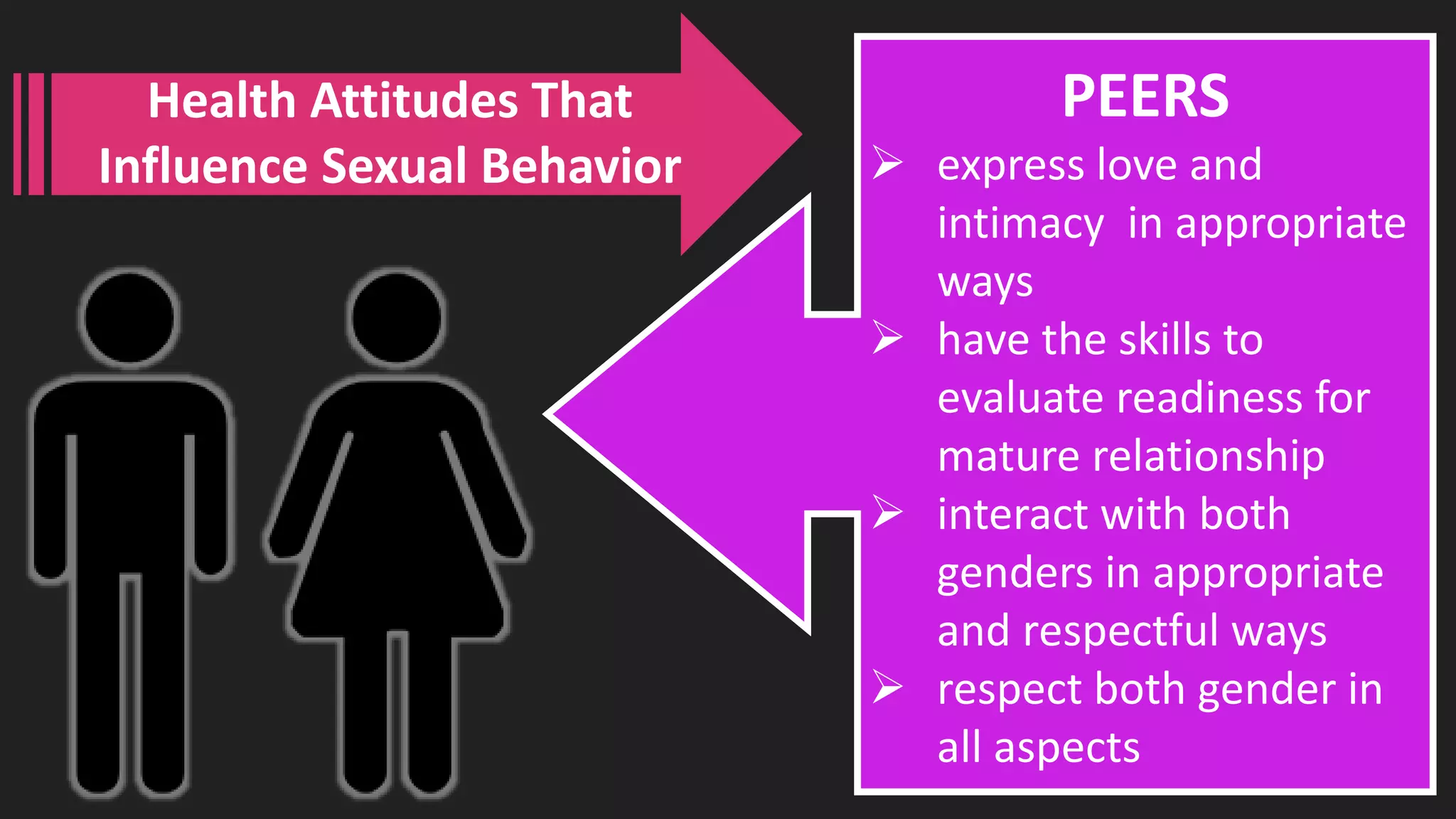 Health Attitudes That Influence Sexual Behavior

PEERS

➢ express love and intimacy in appropriate ways
➢ have the skills to evaluate readiness for mature relationship
➢ interact with both genders in appropriate and respectful ways
➢ respect both gender in all aspects